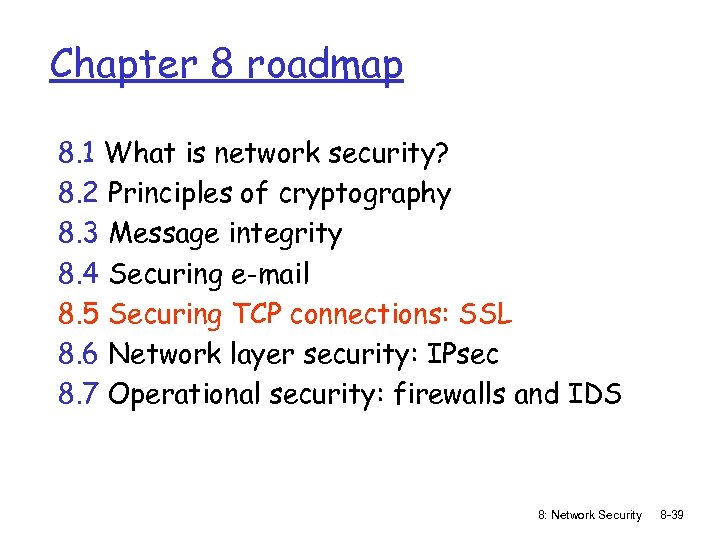 Chapter 8 roadmap

8.1 What is network security?
8.2 Principles of cryptography
8.3 Message integrity
8.4 Securing e-mail
8.5 Securing TCP connections: SSL
8.6 Network layer security: IPsec
8.7 Operational security: firewalls and IDS

8: Network Security 8-39